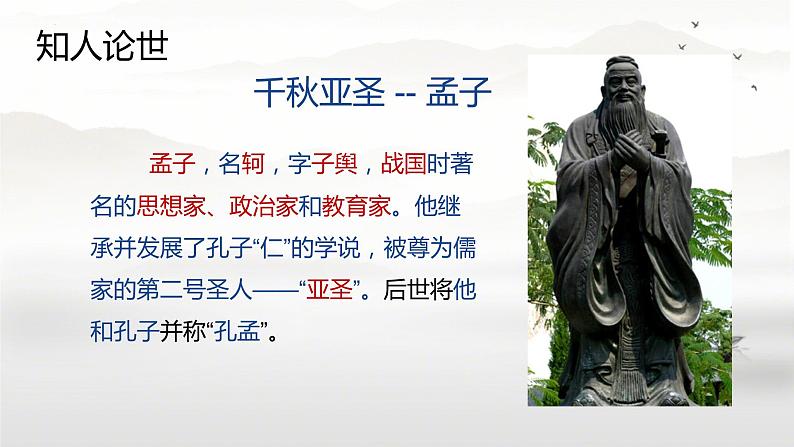 知人论世

千秋亚圣 -- 孟子

孟子，名轲，字子舆，战国时著名的思想家、政治家和教育家。他继承并发展了孔子“仁”的学说，被尊为儒家的第二号圣人——“亚圣”。后世将他和孔子并称“孔孟”。